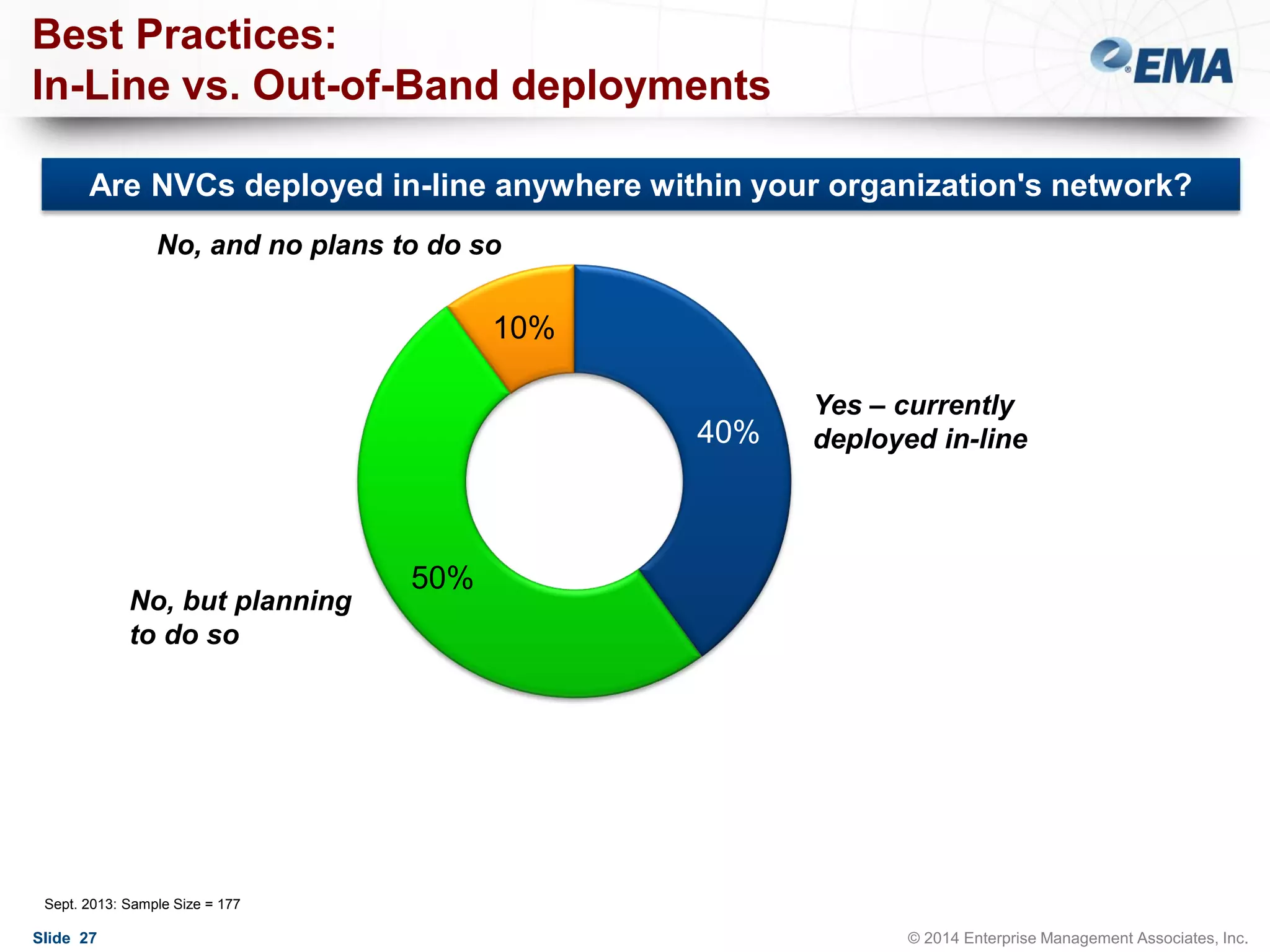 Best Practices:
In-Line vs. Out-of-Band deployments

EMA

Are NVCs deployed in-line anywhere within your organization's network?

No, and no plans to do so

10%

40%

Yes – currently deployed in-line

50%

No, but planning to do so

Sept. 2013: Sample Size = 177

Slide 27

© 2014 Enterprise Management Associates, Inc.